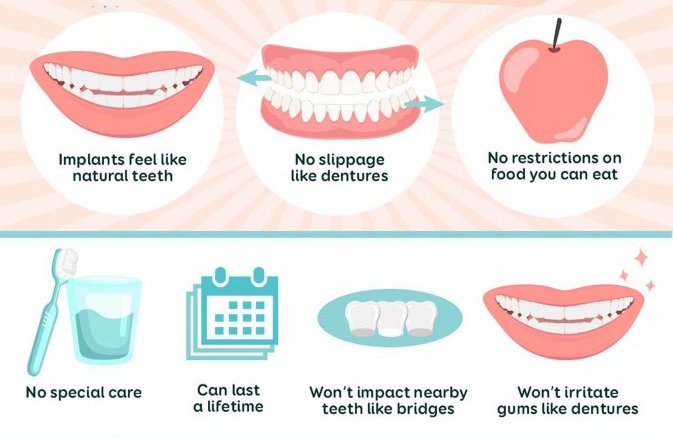 Implants feel like natural teeth

No slippage like dentures

No restrictions on food you can eat

No special care

Can last a lifetime

Won't impact nearby teeth like bridges

Won't irritate gums like dentures